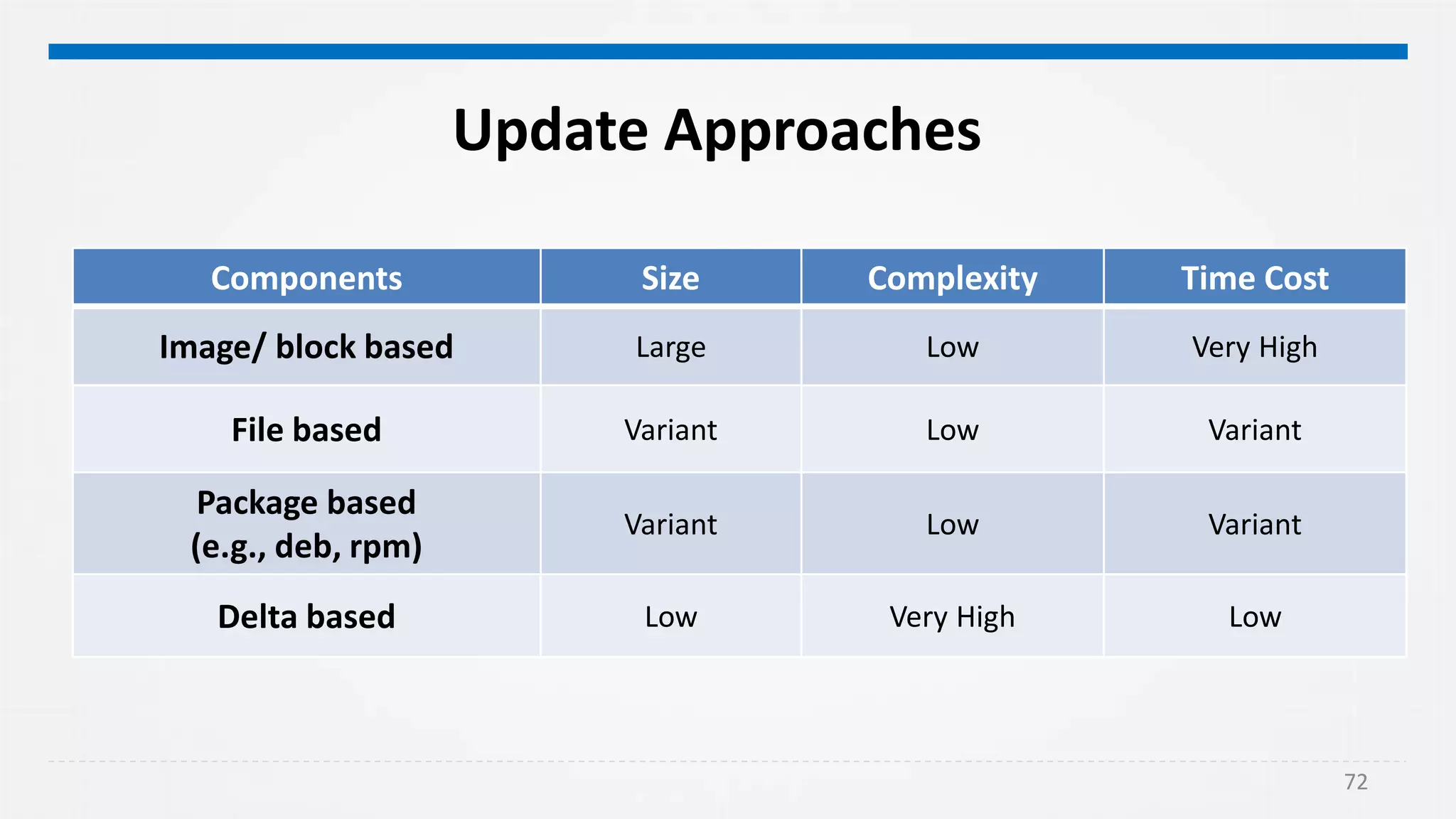 Update Approaches

| Components | Size | Complexity | Time Cost |
|---|---|---|---|
| Image/ block based | Large | Low | Very High |
| File based | Variant | Low | Variant |
| Package based (e.g., deb, rpm) | Variant | Low | Variant |
| Delta based | Low | Very High | Low |

72